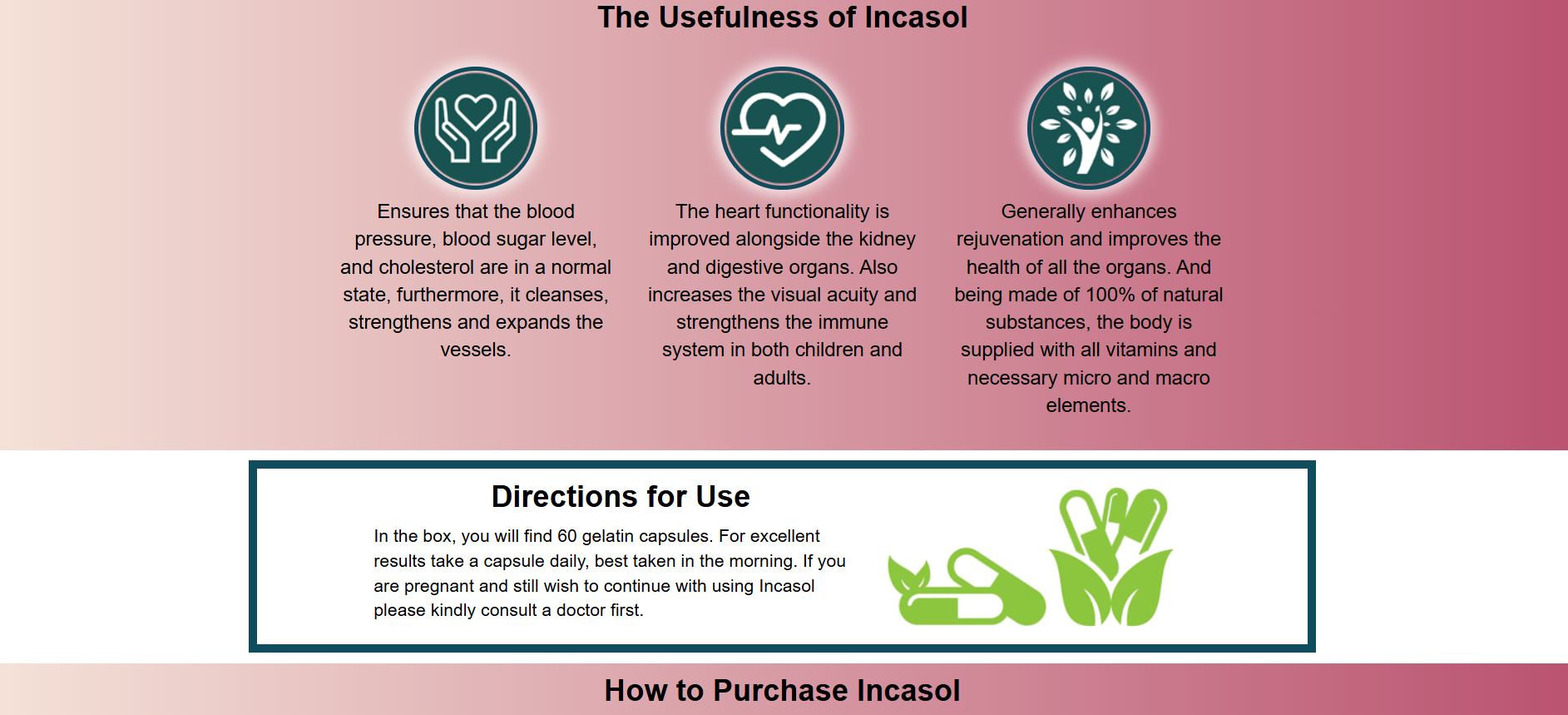 The Usefulness of Incasol

Ensures that the blood pressure, blood sugar level, and cholesterol are in a normal state, furthermore, it cleanses, strengthens and expands the vessels.

The heart functionality is improved alongside the kidney and digestive organs. Also increases the visual acuity and strengthens the immune system in both children and adults.

Generally enhances rejuvenation and improves the health of all the organs. And being made of 100% of natural substances, the body is supplied with all vitamins and necessary micro and macro elements.

Directions for Use

In the box, you will find 60 gelatin capsules. For excellent results take a capsule daily, best taken in the morning. If you are pregnant and still wish to continue with using Incasol please kindly consult a doctor first.

How to Purchase Incasol